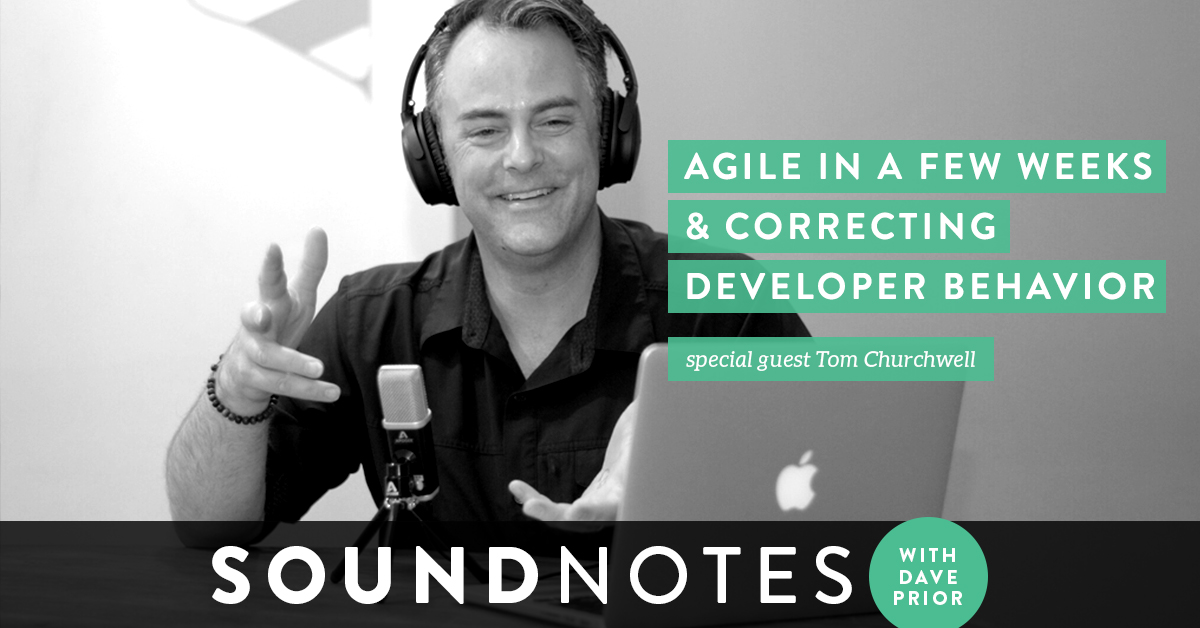 AGILE IN A FEW WEEKS
& CORRECTING
DEVELOPER BEHAVIOR

special guest Tom Churchwell

SOUNDNOTES

WITH
DAVE
PRIOR